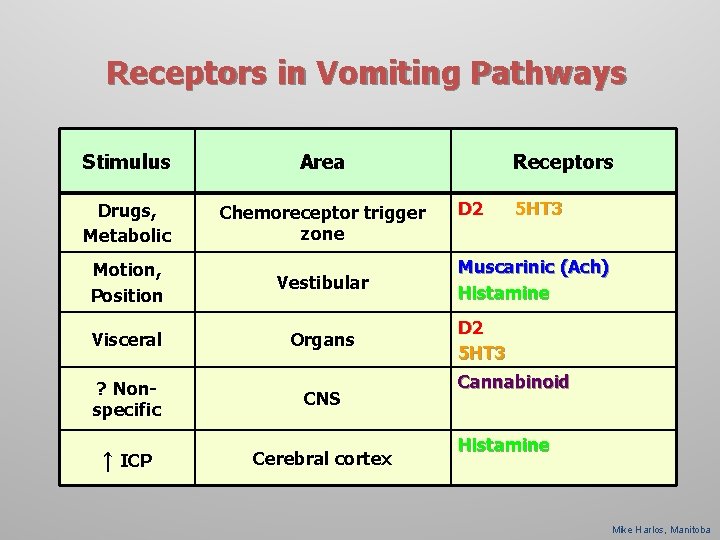 Receptors in Vomiting Pathways

| Stimulus | Area | Receptors |
|---|---|---|
| Drugs, Metabolic | Chemoreceptor trigger zone | D2 5HT3 |
| Motion, Position | Vestibular | Muscarinic (Ach) Histamine |
| Visceral | Organs | D2 5HT3 |
| ? Non-specific | CNS | Cannabinoid |
| ↑ ICP | Cerebral cortex | Histamine |

Mike Harlos, Manitoba